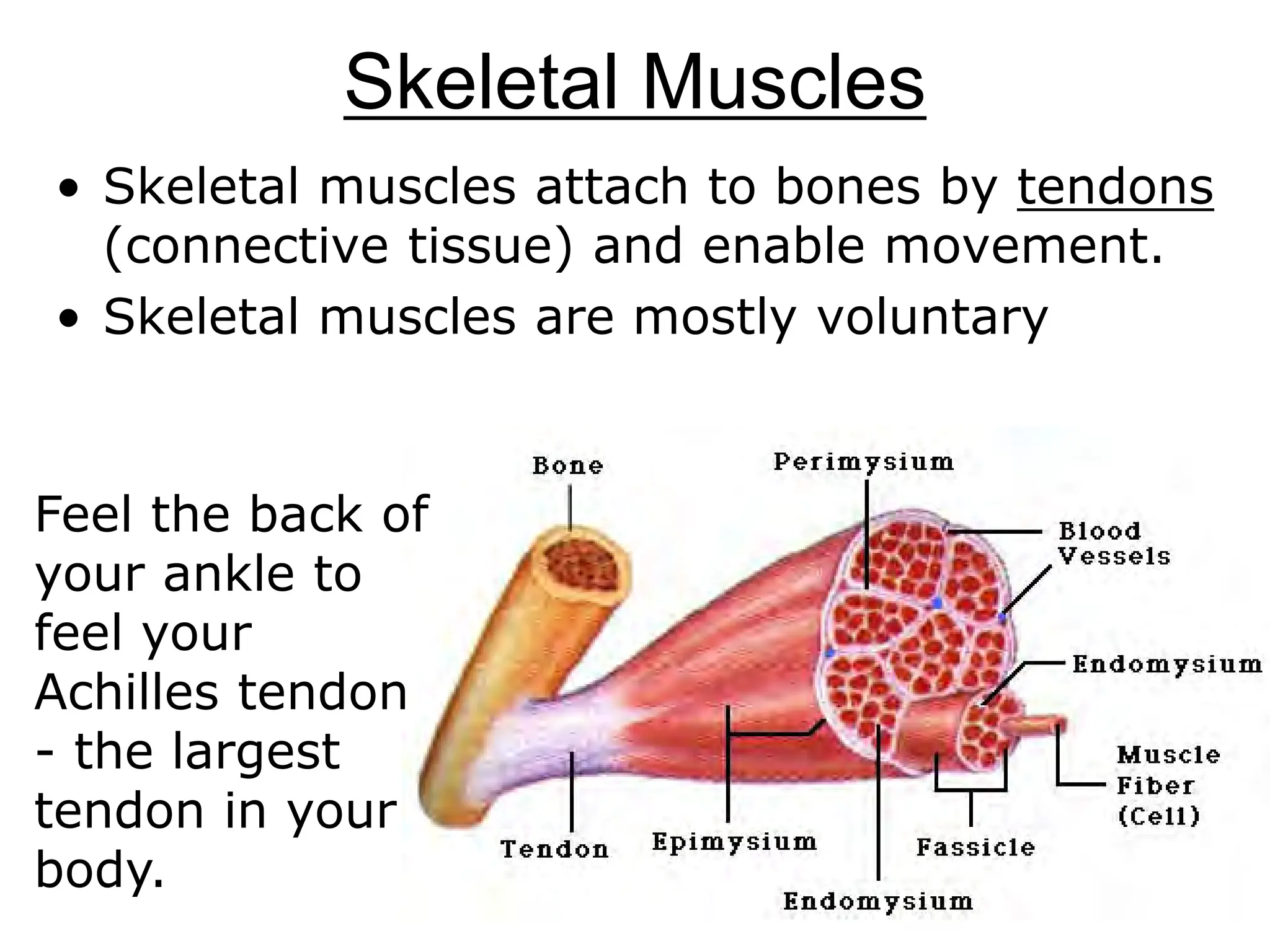 Skeletal Muscles

• Skeletal muscles attach to bones by tendons (connective tissue) and enable movement.
• Skeletal muscles are mostly voluntary

Feel the back of your ankle to feel your Achilles tendon - the largest tendon in your body.

Bone
Perimysium
Blood Vessels
Endomysium
Muscle Fiber (Cell)
Tendon
Epimysium
Fassicle
Endomysium